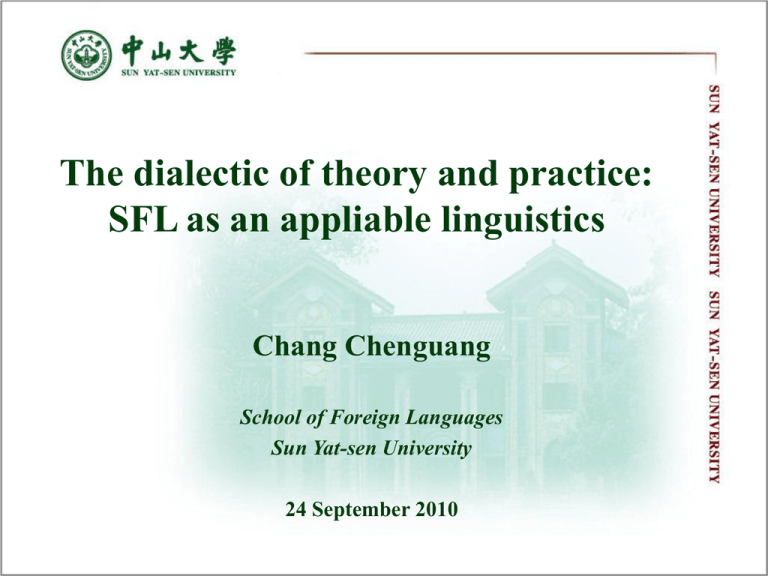 中山大學
SUN YAT-SEN UNIVERSITY

SUN YAT-SEN UNIVERSITY SUN YAT-SEN UNIVERSITY

The dialectic of theory and practice: SFL as an appliable linguistics

Chang Chenguang

School of Foreign Languages
Sun Yat-sen University

24 September 2010